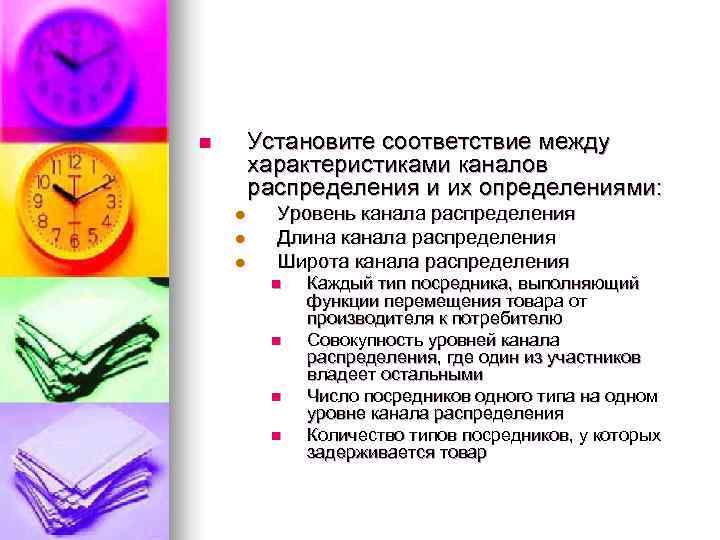 Установите соответствие между характеристиками каналов распределения и их определениями:

Уровень канала распределения

Длина канала распределения

Широта канала распределения

Каждый тип посредника, выполняющий функции перемещения товара от производителя к потребителю

Совокупность уровней канала распределения, где один из участников владеет остальными

Число посредников одного типа на одном уровне канала распределения

Количество типов посредников, у которых задерживается товар